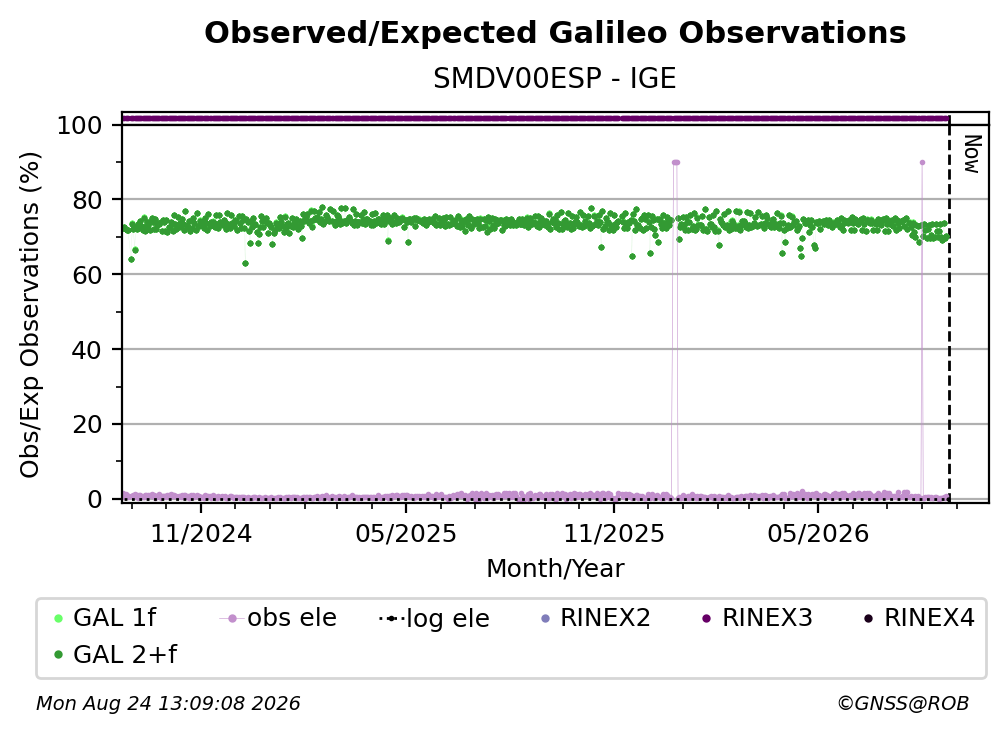 Observed/Expected Galileo Observations
SMDV00ESP - IGE

Obs/Exp Observations (%)

100
80
60
40
20
0

Now

11/2024
05/2025
11/2025
05/2026

Month/Year

GAL 1f
GAL 2+f
obs ele
log ele
RINEX2
RINEX3
RINEX4

Mon Aug 24 13:09:08 2026
©GNSS@ROB